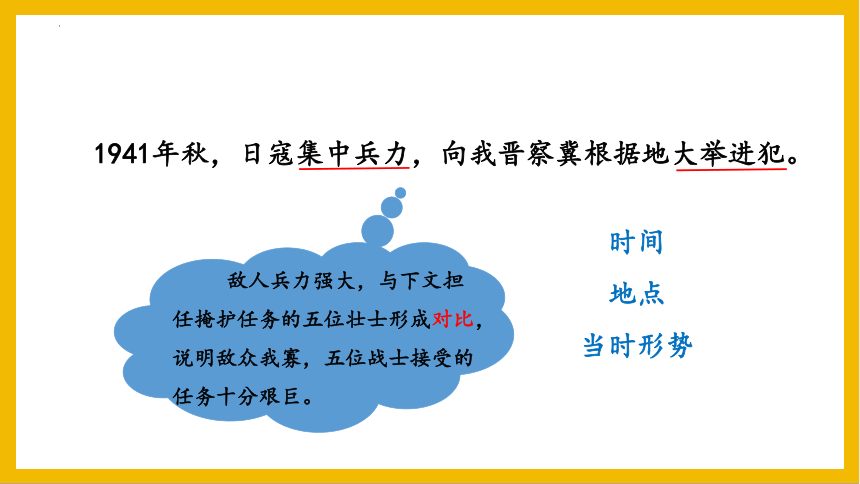 1941年秋，日寇集中兵力，向我晋察冀根据地大举进犯。

敌人兵力强大，与下文担任掩护任务的五位壮士形成对比，说明敌众我寡，五位战士接受的任务十分艰巨。

时间
地点
当时形势